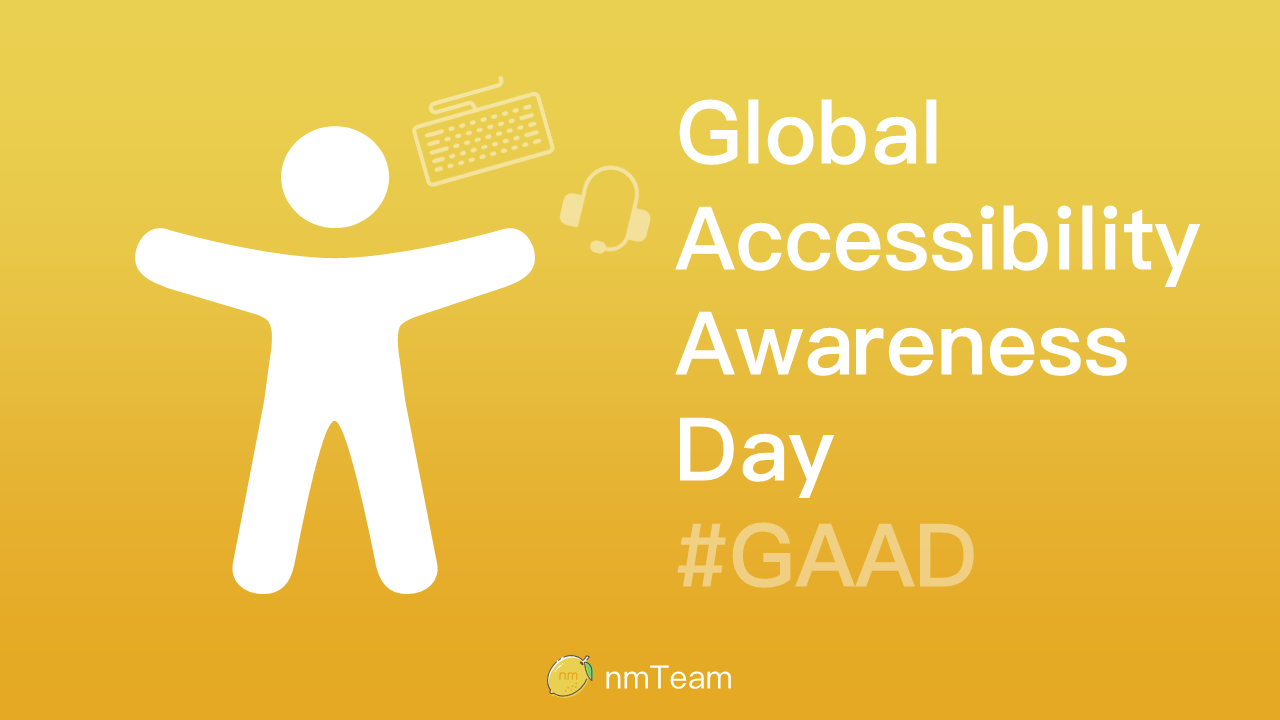 Global Accessibility Awareness Day
#GAAD

nm nmTeam